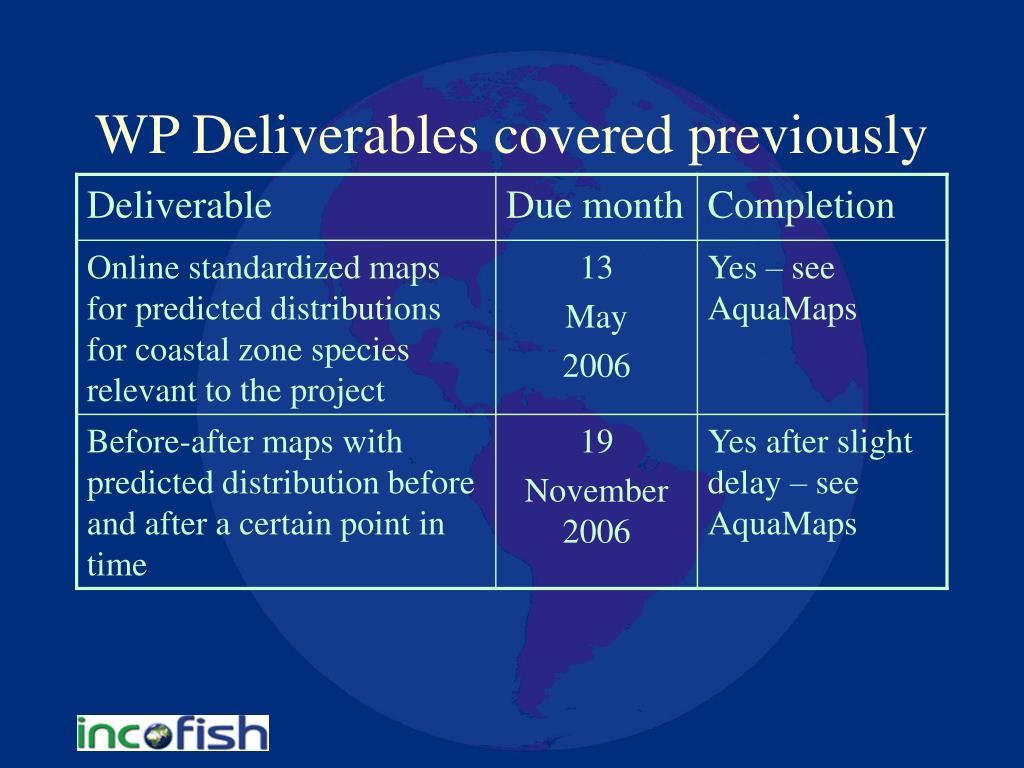 WP Deliverables covered previously

| Deliverable | Due month | Completion |
|---|---|---|
| Online standardized maps for predicted distributions for coastal zone species relevant to the project | 13 May 2006 | Yes – see AquaMaps |
| Before-after maps with predicted distribution before and after a certain point in time | 19 November 2006 | Yes after slight delay – see AquaMaps |

incofish